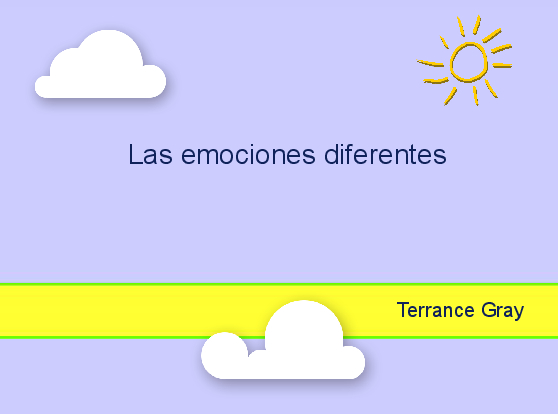 Las emociones diferentes

Terrance Gray